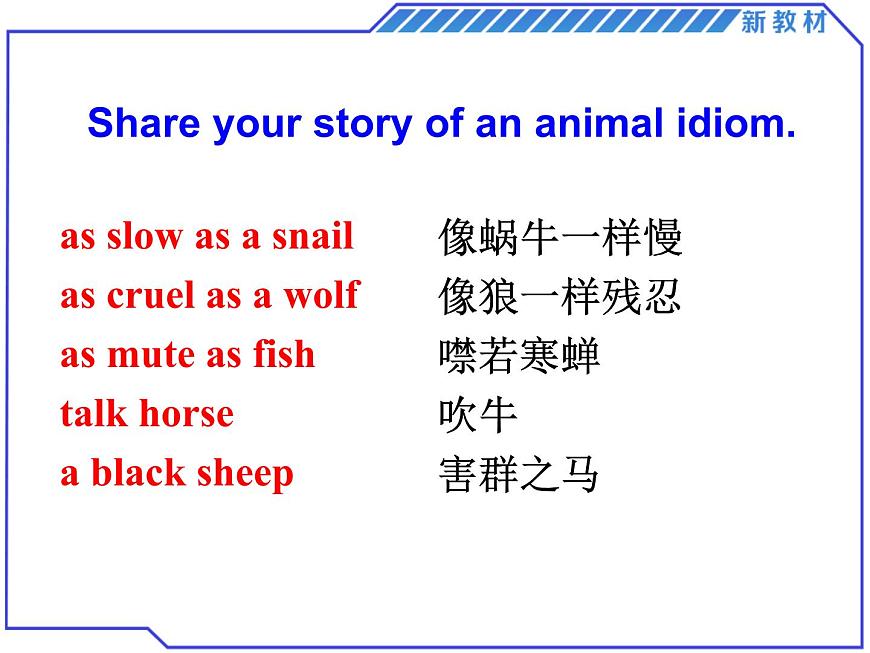 新教材

Share your story of an animal idiom.

as slow as a snail 像蜗牛一样慢
as cruel as a wolf 像狼一样残忍
as mute as fish 噤若寒蝉
talk horse 吹牛
a black sheep 害群之马